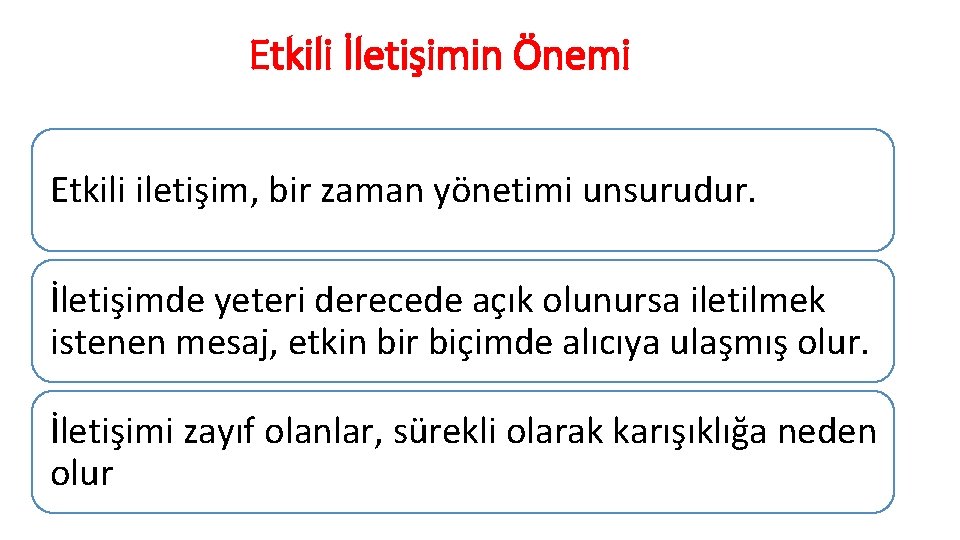 Etkili İletişimin Önemi

Etkili iletişim, bir zaman yönetimi unsurudur.

İletişimde yeteri derecede açık olunursa iletilmek istenen mesaj, etkin bir biçimde alıcıya ulaşmış olur.

İletişimi zayıf olanlar, sürekli olarak karışıklığa neden olur